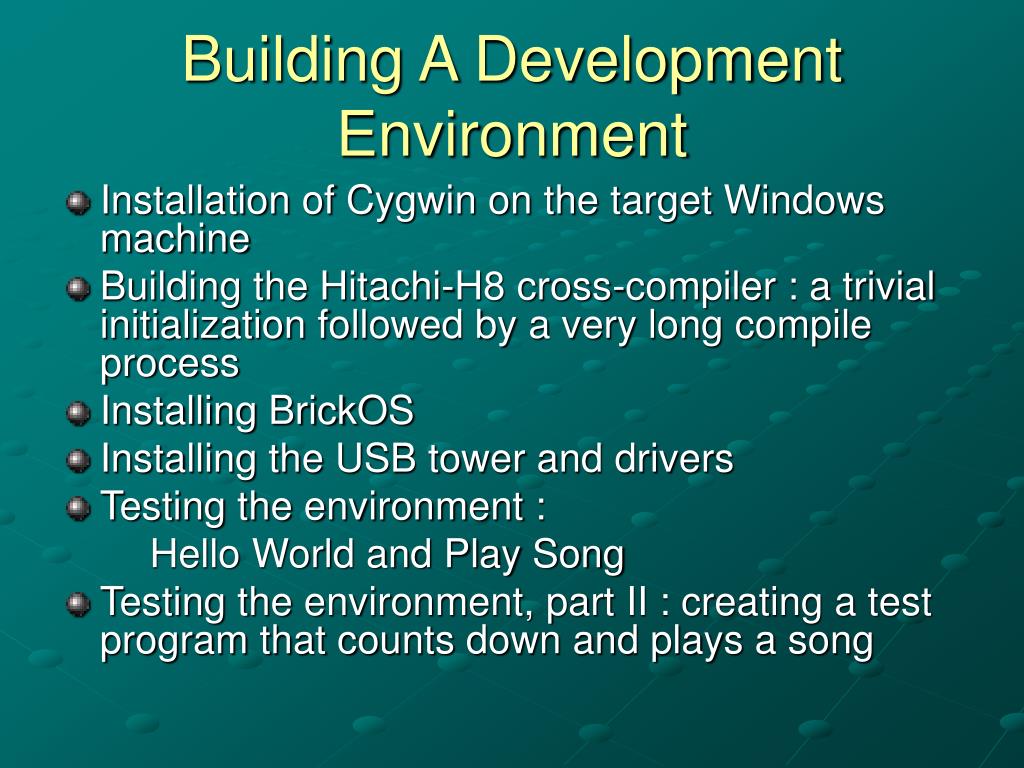 Building A Development Environment

Installation of Cygwin on the target Windows machine

Building the Hitachi-H8 cross-compiler : a trivial initialization followed by a very long compile process

Installing BrickOS

Installing the USB tower and drivers

Testing the environment :

Hello World and Play Song

Testing the environment, part II : creating a test program that counts down and plays a song